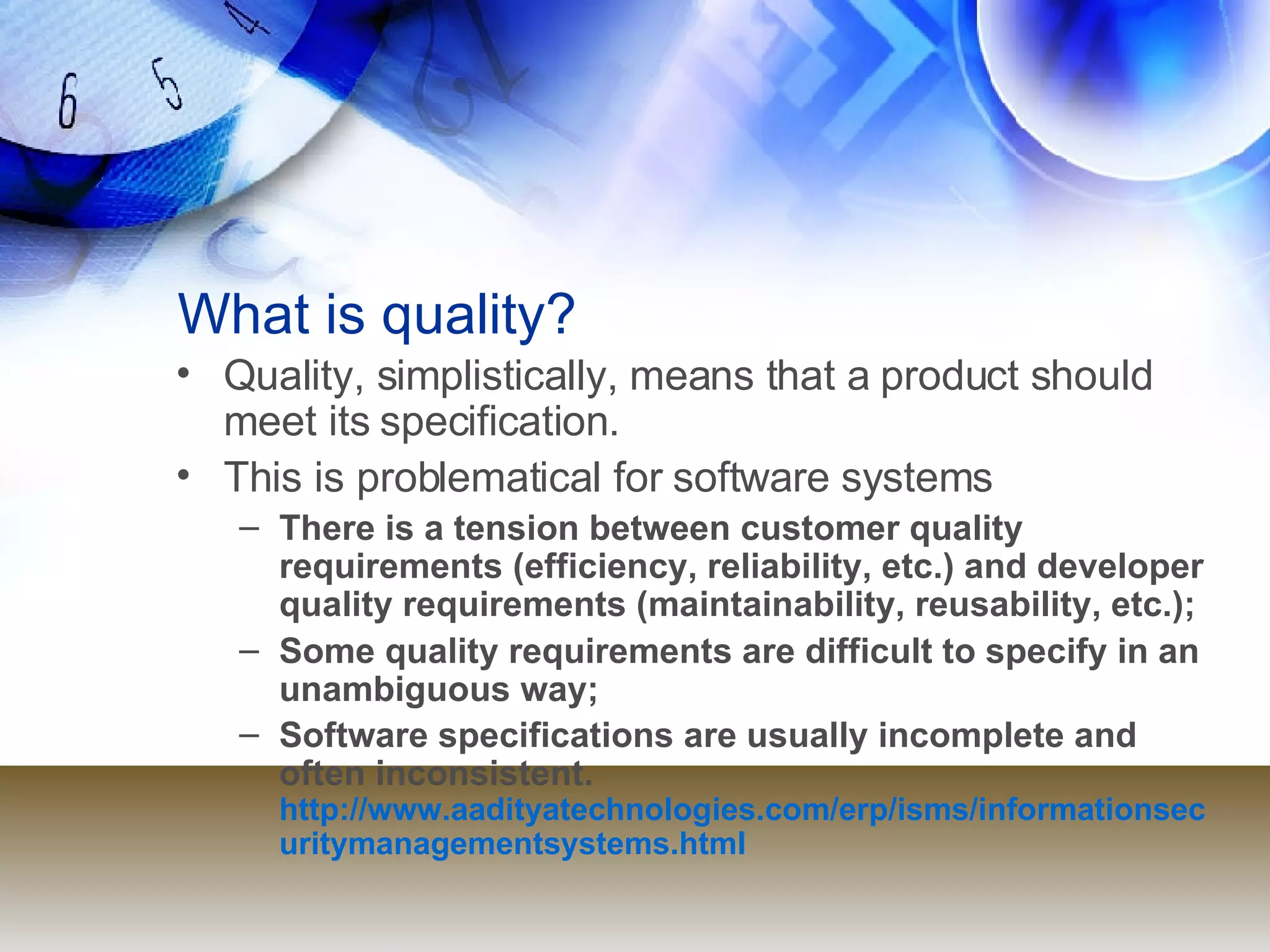 6 5 4

What is quality?

• Quality, simplistically, means that a product should meet its specification.

• This is problematical for software systems

– There is a tension between customer quality requirements (efficiency, reliability, etc.) and developer quality requirements (maintainability, reusability, etc.);

– Some quality requirements are difficult to specify in an unambiguous way;

– Software specifications are usually incomplete and often inconsistent.

http://www.aadityatechnologies.com/erp/isms/informationsecuritymanagementsystems.html